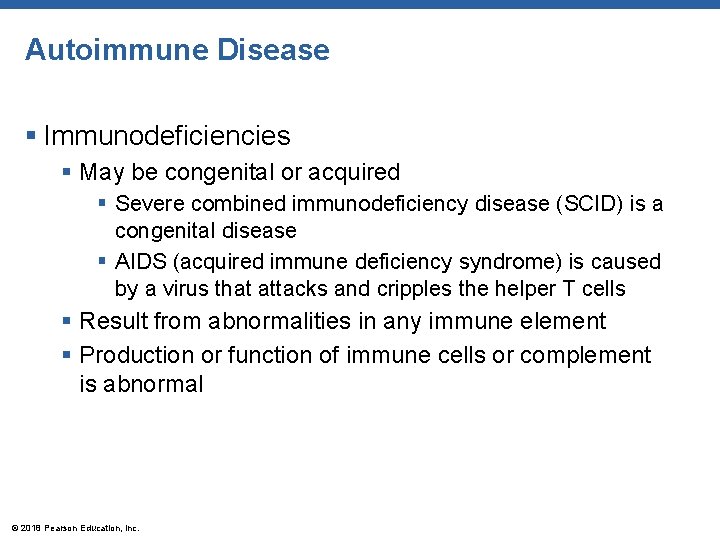 Autoimmune Disease

▪ Immunodeficiencies

▪ May be congenital or acquired

▪ Severe combined immunodeficiency disease (SCID) is a congenital disease

▪ AIDS (acquired immune deficiency syndrome) is caused by a virus that attacks and cripples the helper T cells

▪ Result from abnormalities in any immune element

▪ Production or function of immune cells or complement is abnormal

© 2018 Pearson Education, Inc.